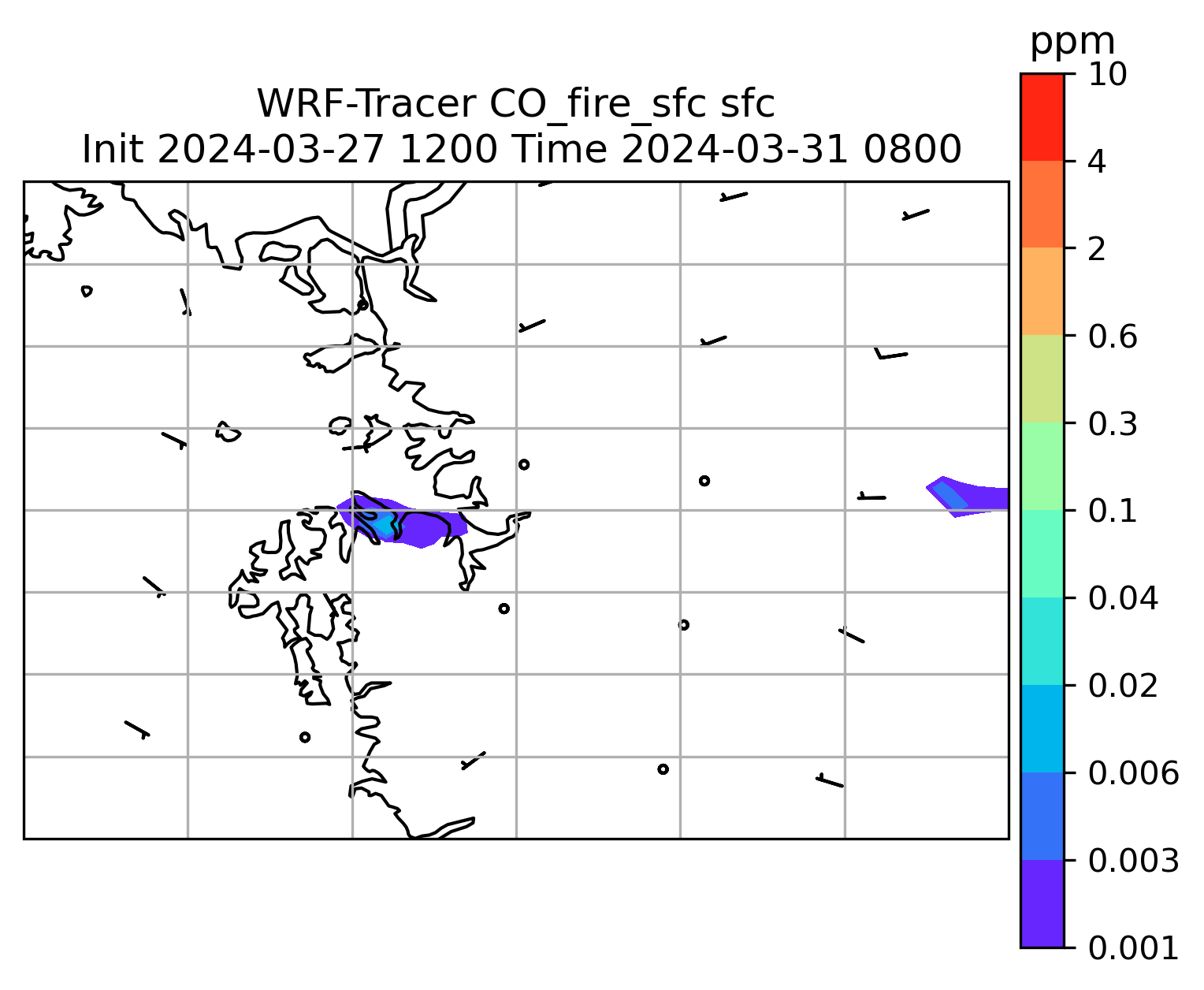 WRF-Tracer CO_fire_sfc sfc
Init 2024-03-27 1200 Time 2024-03-31 0800

ppm
10
4
2
0.6
0.3
0.1
0.04
0.02
0.006
0.003
0.001